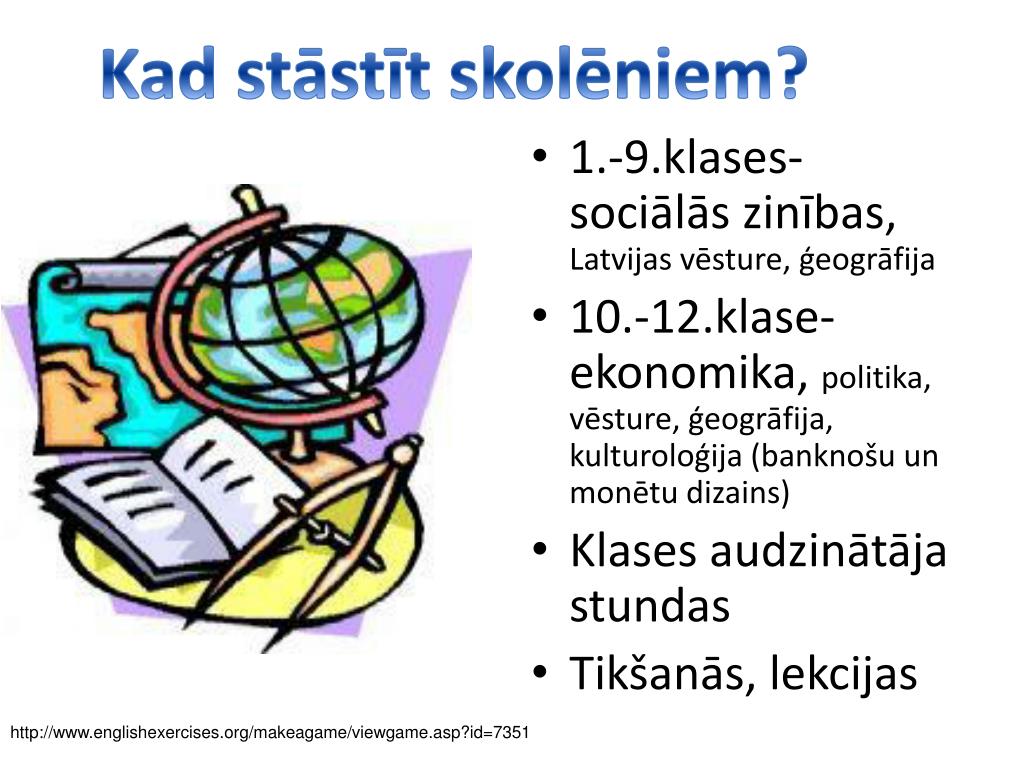 Kad stāstīt skolēniem?

• 1.-9.klases- sociālās zinības, Latvijas vēsture, ģeogrāfija
• 10.-12.klase- ekonomika, politika, vēsture, ģeogrāfija, kulturoloģija (banknošu un monētu dizains)
• Klases audzinātāja stundas
• Tikšanās, lekcijas

http://www.englishexercises.org/makeagame/viewgame.asp?id=7351